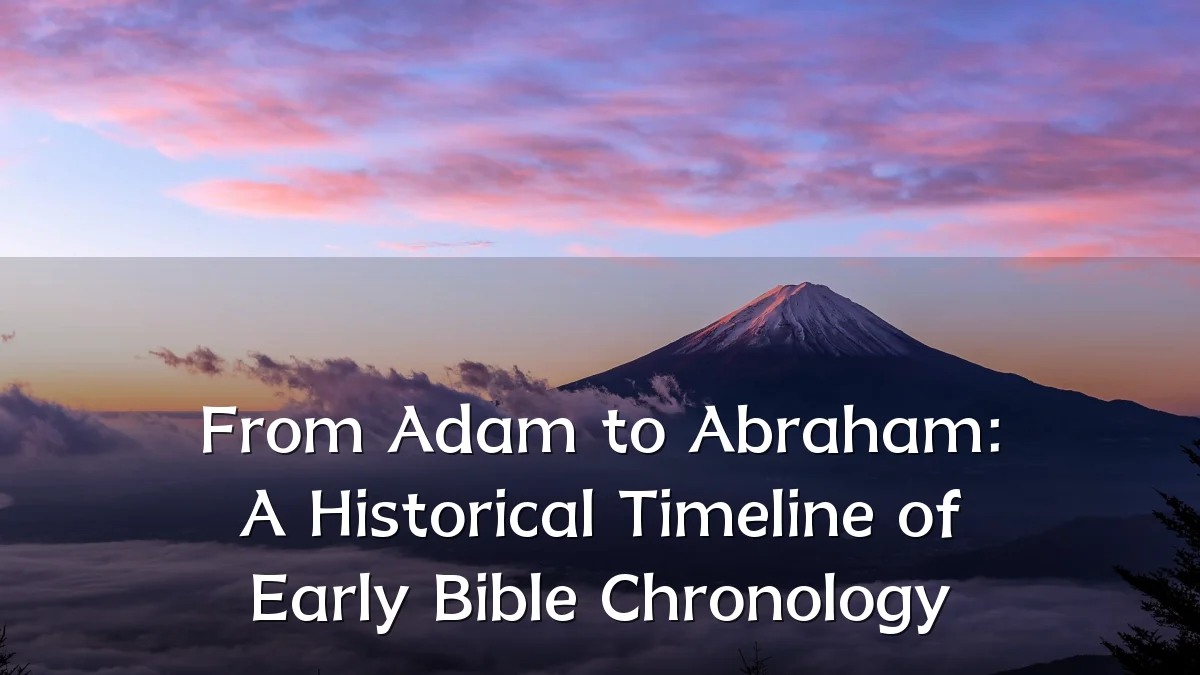 From Adam to Abraham: A Historical Timeline of Early Bible Chronology